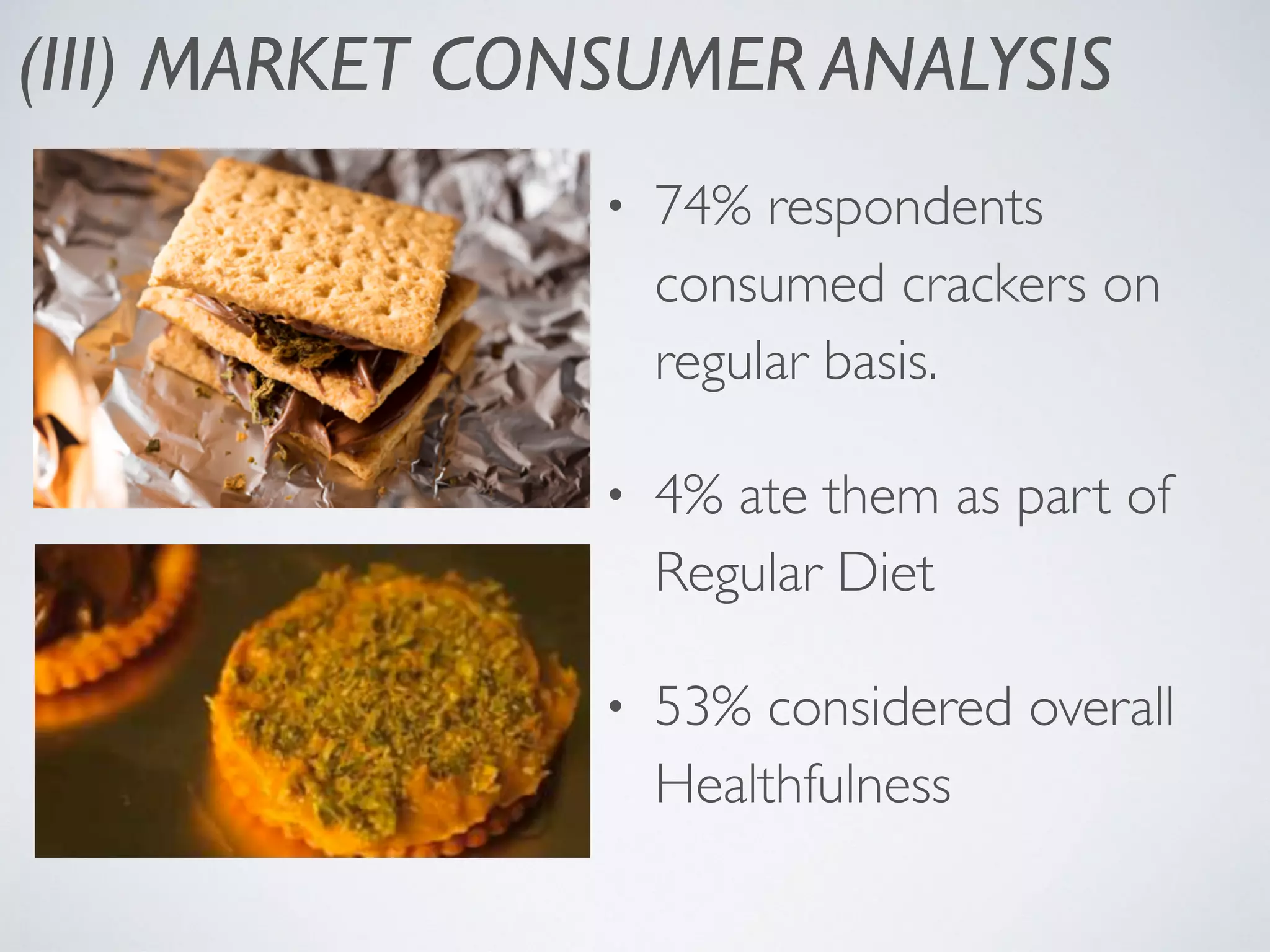 (III) MARKET CONSUMER ANALYSIS

• 74% respondents consumed crackers on regular basis.

• 4% ate them as part of Regular Diet

• 53% considered overall Healthfulness